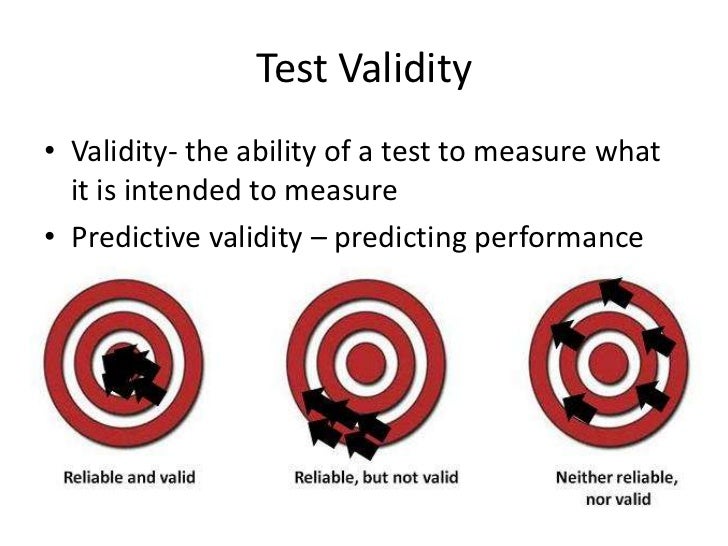 Test Validity

• Validity- the ability of a test to measure what it is intended to measure
• Predictive validity – predicting performance

Reliable and valid

Reliable, but not valid

Neither reliable, nor valid